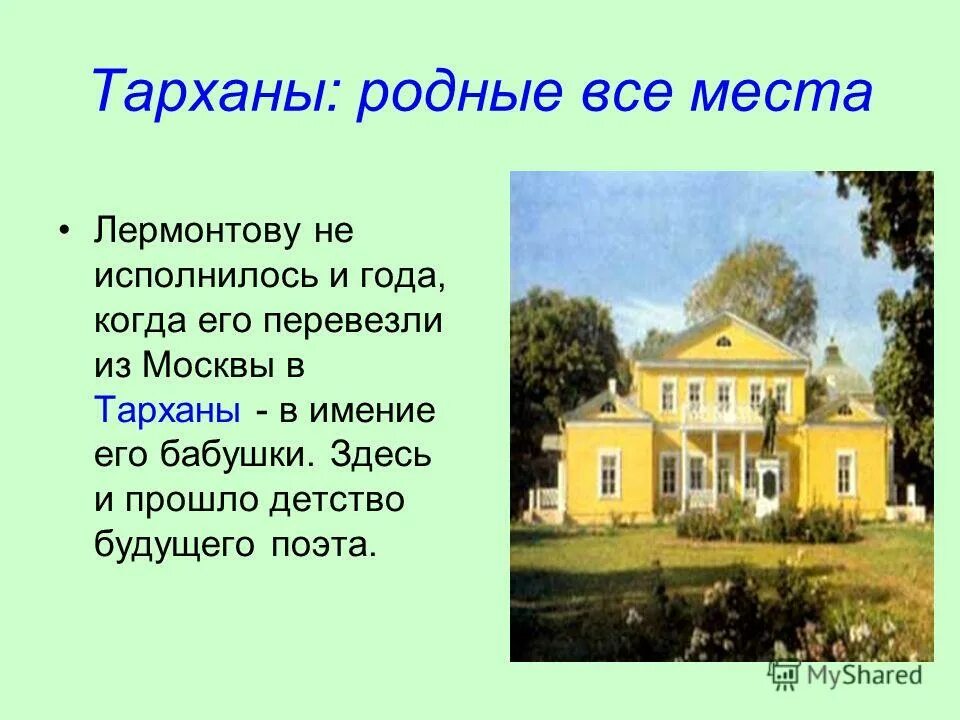 Тарханы: родные все места

• Лермонтову не исполнилось и года, когда его перевезли из Москвы в Тарханы - в имение его бабушки. Здесь и прошло детство будущего поэта.

MyShared